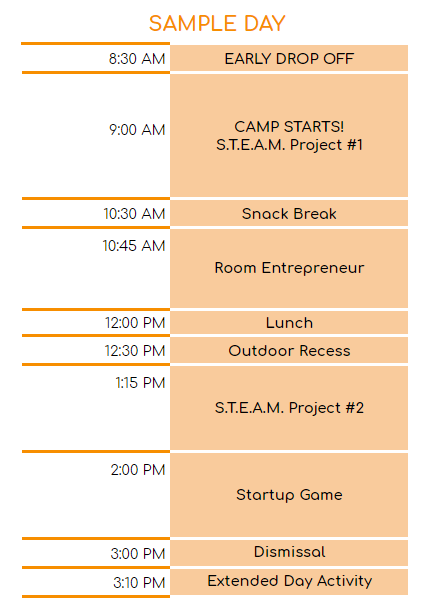 SAMPLE DAY

| | |
|---|---|
| 8:30 AM | EARLY DROP OFF |
| 9:00 AM | CAMP STARTS! S.T.E.A.M. Project #1 |
| 10:30 AM | Snack Break |
| 10:45 AM | Room Entrepreneur |
| 12:00 PM | Lunch |
| 12:30 PM | Outdoor Recess |
| 1:15 PM | S.T.E.A.M. Project #2 |
| 2:00 PM | Startup Game |
| 3:00 PM | Dismissal |
| 3:10 PM | Extended Day Activity |